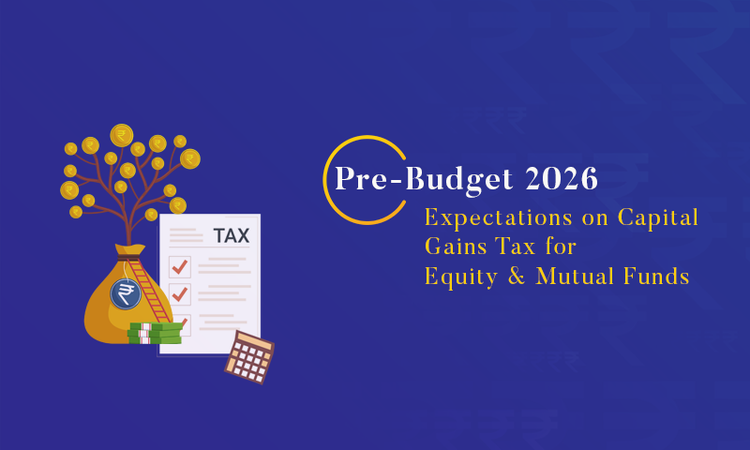 TAX

Pre-Budget 2026

Expectations on Capital Gains Tax for Equity & Mutual Funds